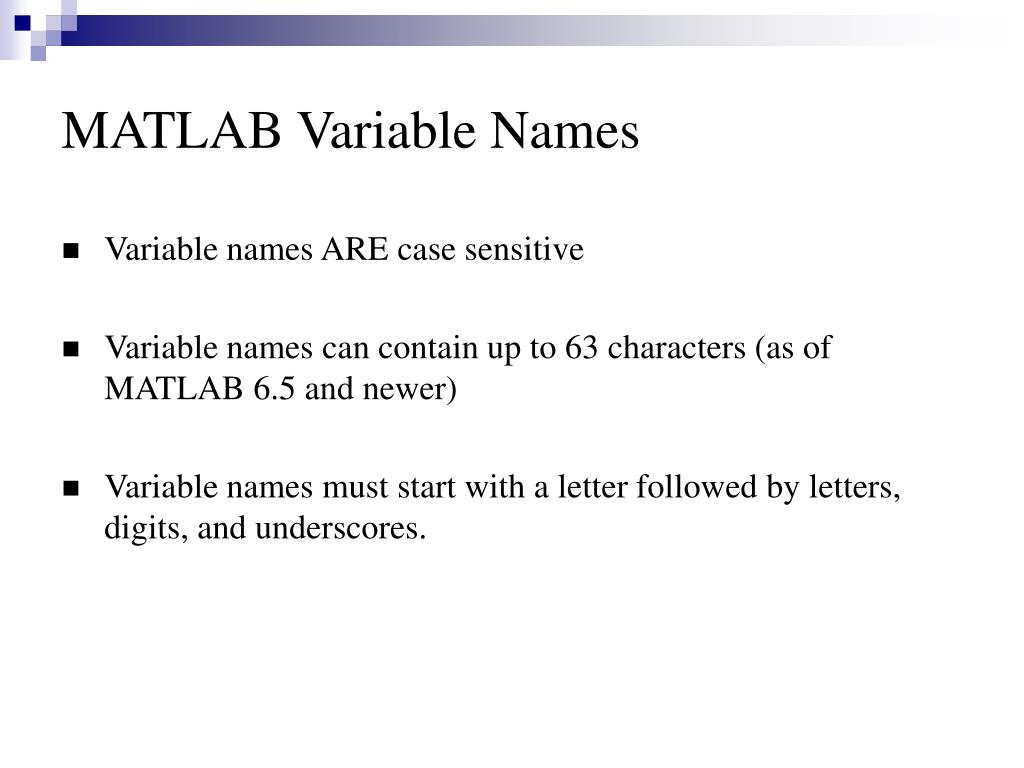 MATLAB Variable Names

■ Variable names ARE case sensitive

■ Variable names can contain up to 63 characters (as of MATLAB 6.5 and newer)

■ Variable names must start with a letter followed by letters, digits, and underscores.